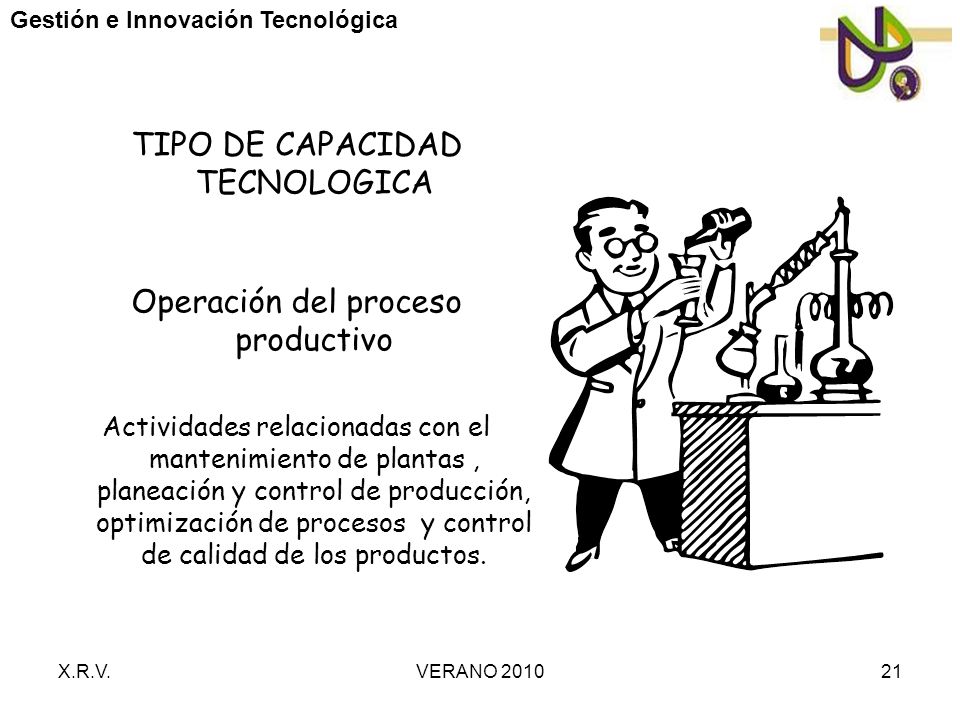 Gestión e Innovación Tecnológica

TIPO DE CAPACIDAD TECNOLOGICA

Operación del proceso productivo

Actividades relacionadas con el mantenimiento de plantas , planeación y control de producción, optimización de procesos y control de calidad de los productos.

X.R.V.

VERANO 2010

21